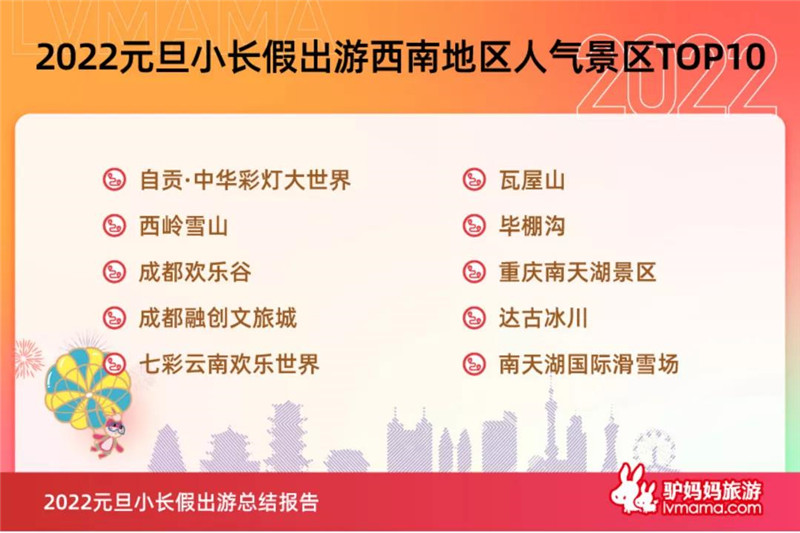 LVMAMA

2022元旦小长假出游西南地区人气景区TOP10

2022

自贡·中华彩灯大世界

西岭雪山

成都欢乐谷

成都融创文旅城

七彩云南欢乐世界

瓦屋山

毕棚沟

重庆南天湖景区

达古冰川

南天湖国际滑雪场

2022元旦小长假出游总结报告

驴妈妈旅游
lvmama.com